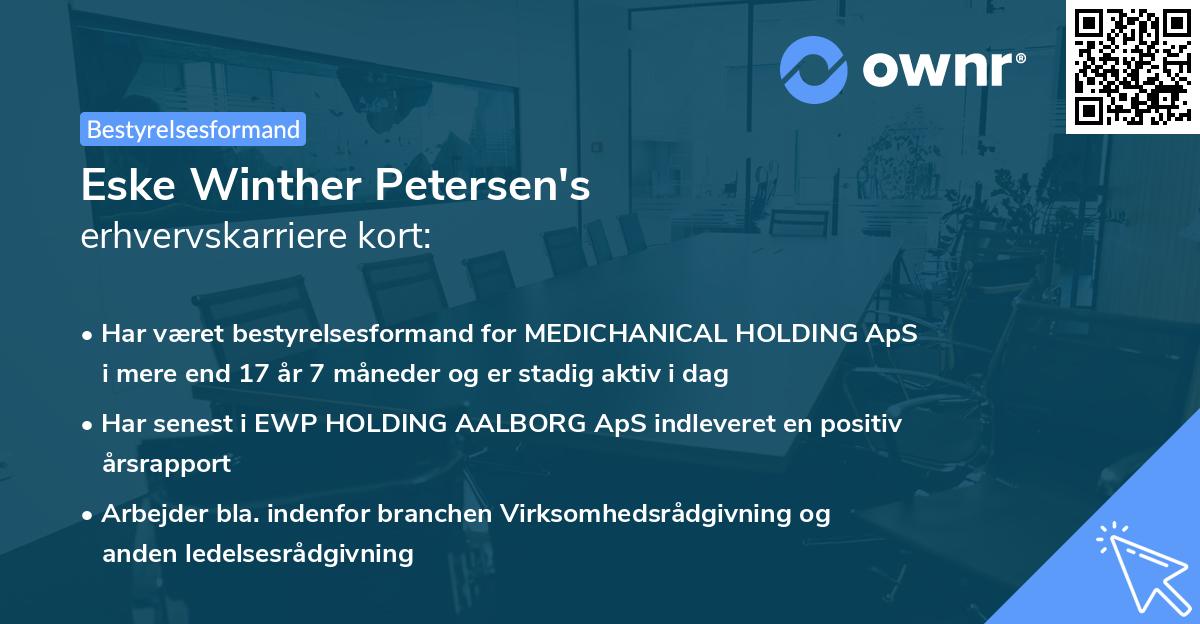 ownr®

Bestyrelsesformand

Eske Winther Petersen's
erhvervskarriere kort:

• Har været bestyrelsesformand for MEDICHANICAL HOLDING ApS i mere end 17 år 7 måneder og er stadig aktiv i dag

• Har senest i EWP HOLDING AALBORG ApS indleveret en positiv årsrapport

• Arbejder bla. indenfor branchen Virksomhedsrådgivning og anden ledelsesrådgivning